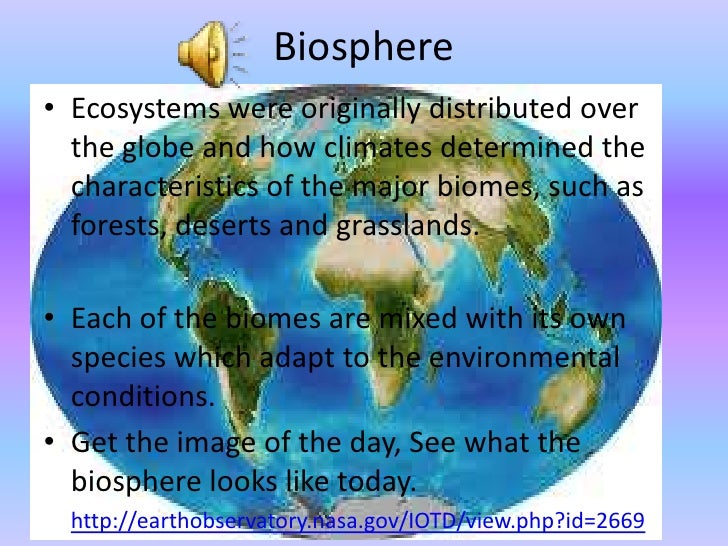 Biosphere

• Ecosystems were originally distributed over the globe and how climates determined the characteristics of the major biomes, such as forests, deserts and grasslands.

• Each of the biomes are mixed with its own species which adapt to the environmental conditions.

• Get the image of the day, See what the biosphere looks like today.
http://earthobservatory.nasa.gov/IOTD/view.php?id=2669